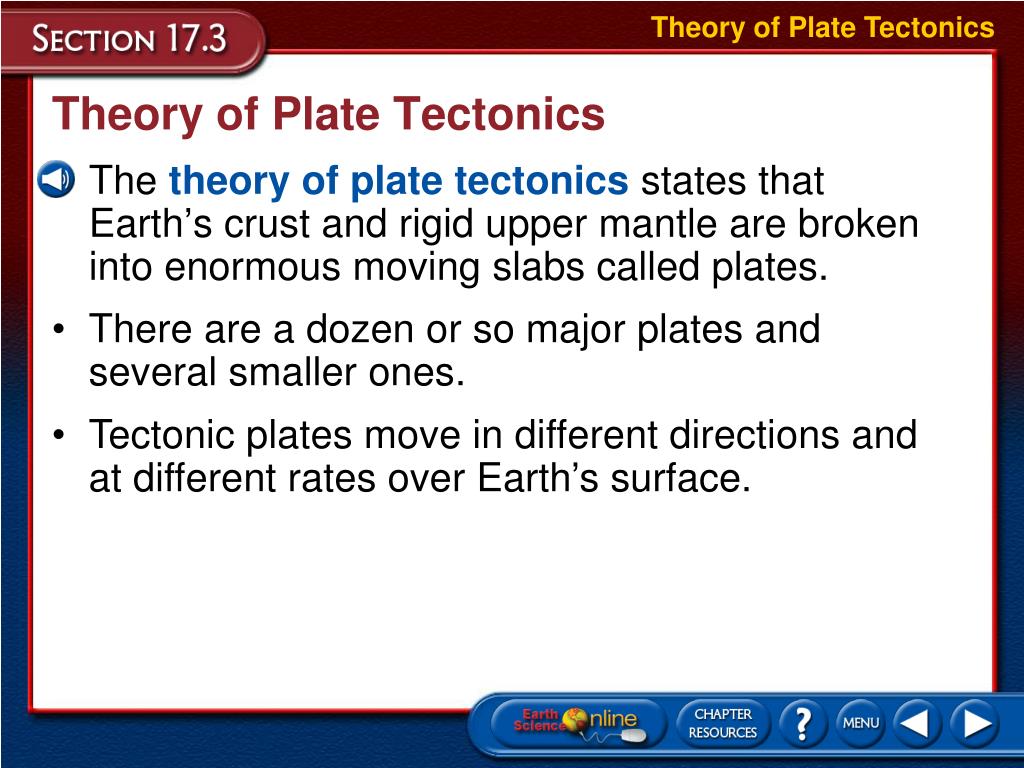 SECTION 17.3

Theory of Plate Tectonics

Theory of Plate Tectonics

The theory of plate tectonics states that Earth’s crust and rigid upper mantle are broken into enormous moving slabs called plates.

• There are a dozen or so major plates and several smaller ones.

• Tectonic plates move in different directions and at different rates over Earth’s surface.

Earth Science Online

CHAPTER RESOURCES

?

MENU